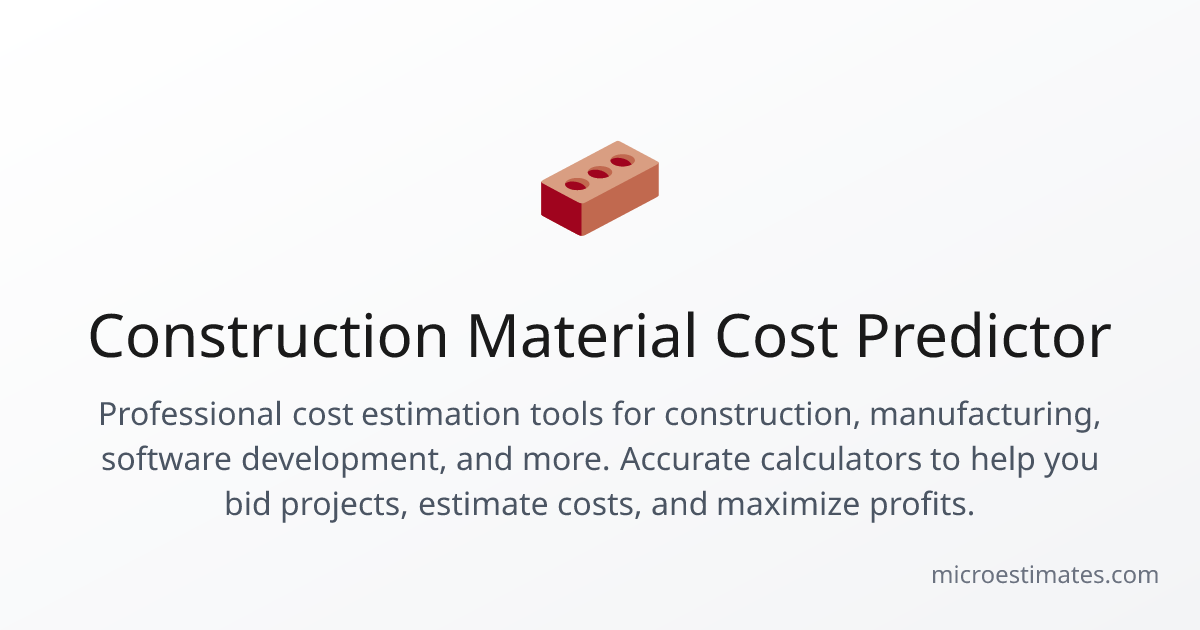 Construction Material Cost Predictor

Professional cost estimation tools for construction, manufacturing, software development, and more. Accurate calculators to help you bid projects, estimate costs, and maximize profits.

microestimates.com